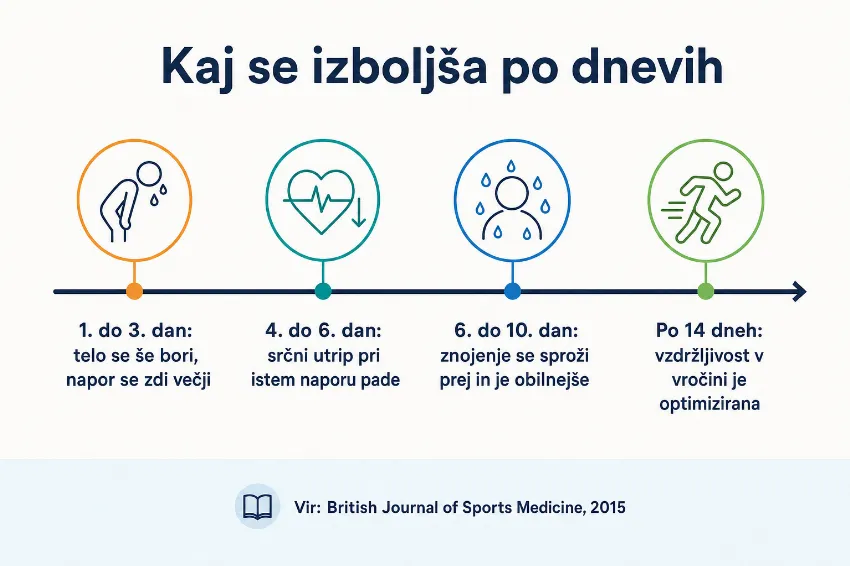 Kaj se izboljša po dnevih

1. do 3. dan:
telo se še bori, napor se zdi večji

4. do 6. dan:
srčni utrip pri istem naporu pade

6. do 10. dan:
znojenje se sproži prej in je obilnejše

Po 14 dneh:
vzdržljivost v vročini je optimizirana

Vir: British Journal of Sports Medicine, 2015